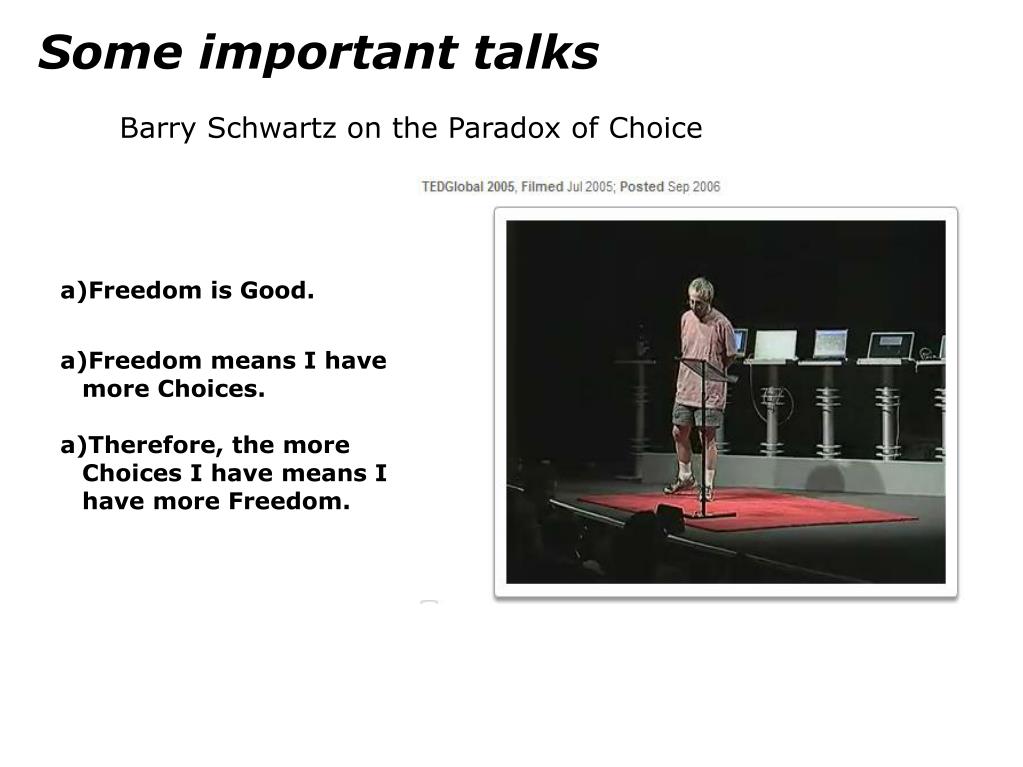 Some important talks

Barry Schwartz on the Paradox of Choice

TEDGlobal 2005, Filmed Jul 2005; Posted Sep 2006

a)Freedom is Good.

a)Freedom means I have more Choices.

a)Therefore, the more Choices I have means I have more Freedom.